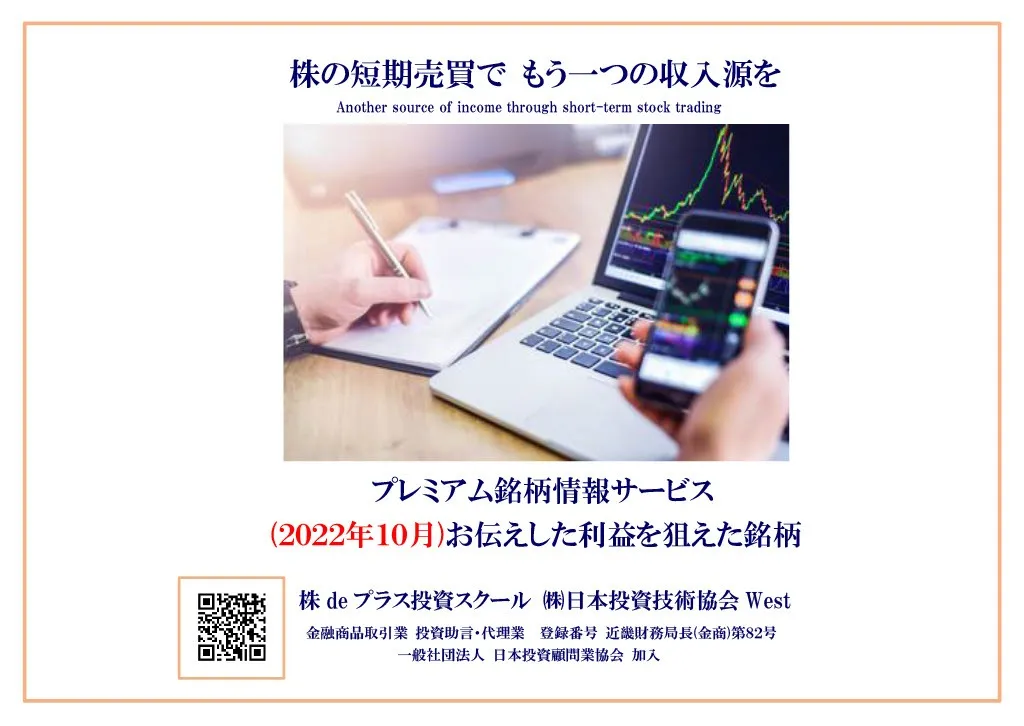 株の短期売買で もう一つの収入源を

Another source of income through short-term stock trading

プレミアム銘柄情報サービス

(2022年10月)お伝えした利益を狙えた銘柄

株 de プラス投資スクール ㈱日本投資技術協会 West

金融商品取引業 投資助言・代理業 登録番号 近畿財務局長(金商)第82号

一般社団法人 日本投資顧問業協会 加入